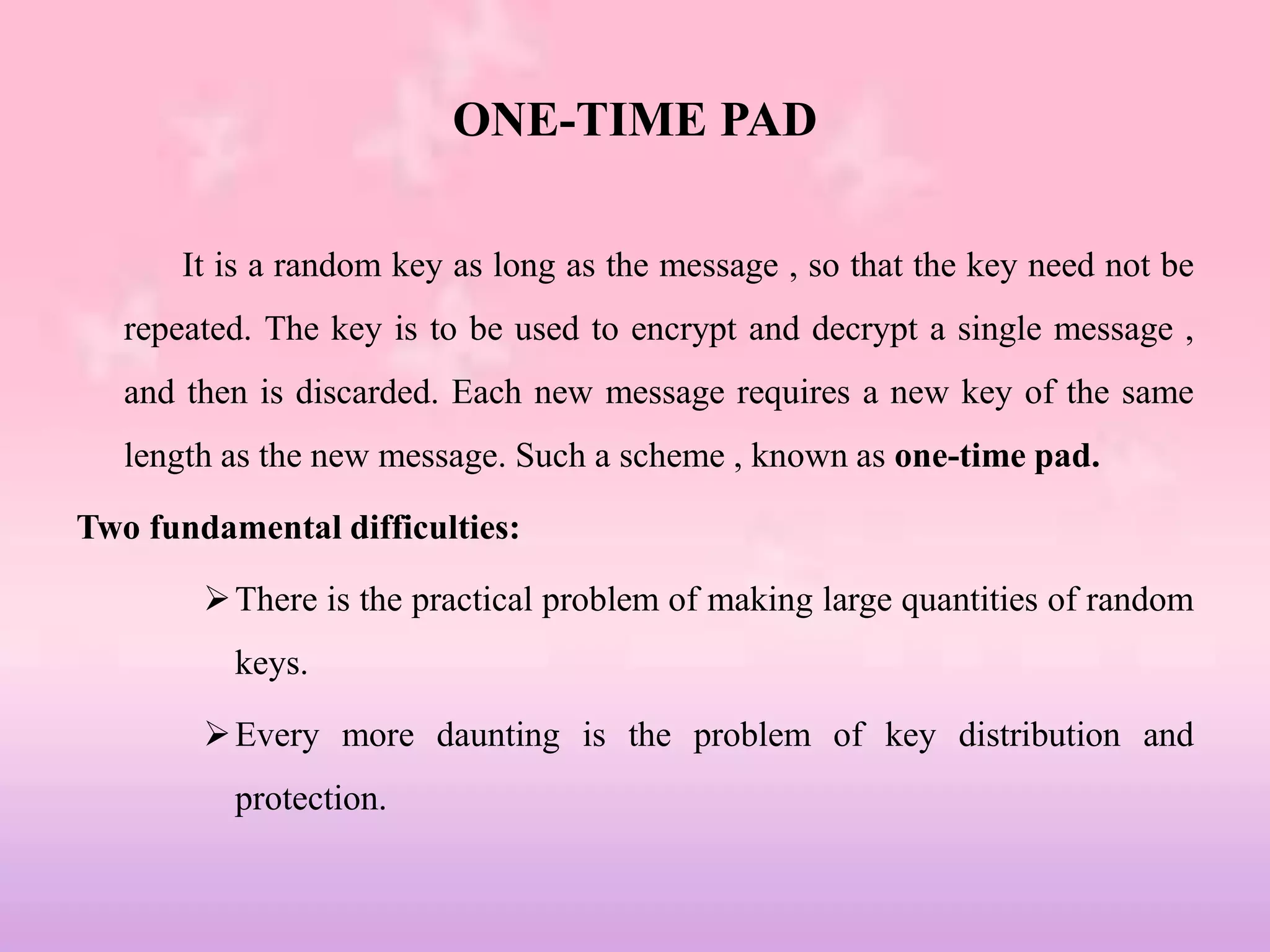 ONE-TIME PAD

It is a random key as long as the message , so that the key need not be repeated. The key is to be used to encrypt and decrypt a single message , and then is discarded. Each new message requires a new key of the same length as the new message. Such a scheme , known as one-time pad.

Two fundamental difficulties:

➢ There is the practical problem of making large quantities of random keys.

➢ Every more daunting is the problem of key distribution and protection.